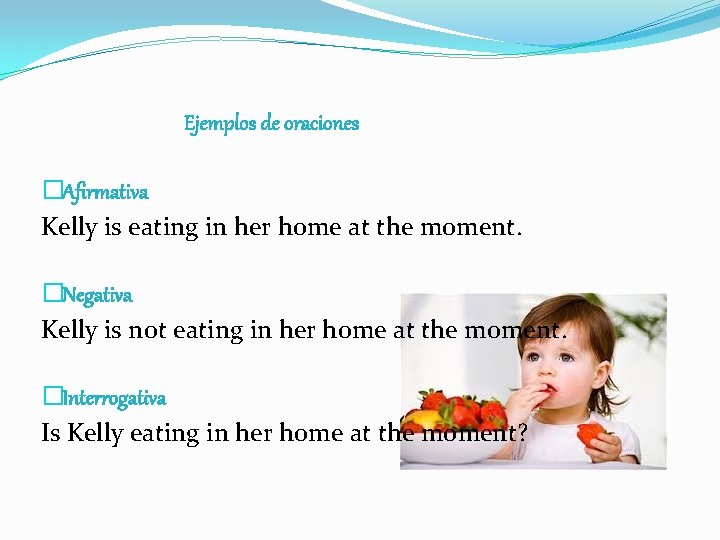 Ejemplos de oraciones

□Afirmativa
Kelly is eating in her home at the moment.

□Negativa
Kelly is not eating in her home at the moment.

□Interrogativa
Is Kelly eating in her home at the moment?